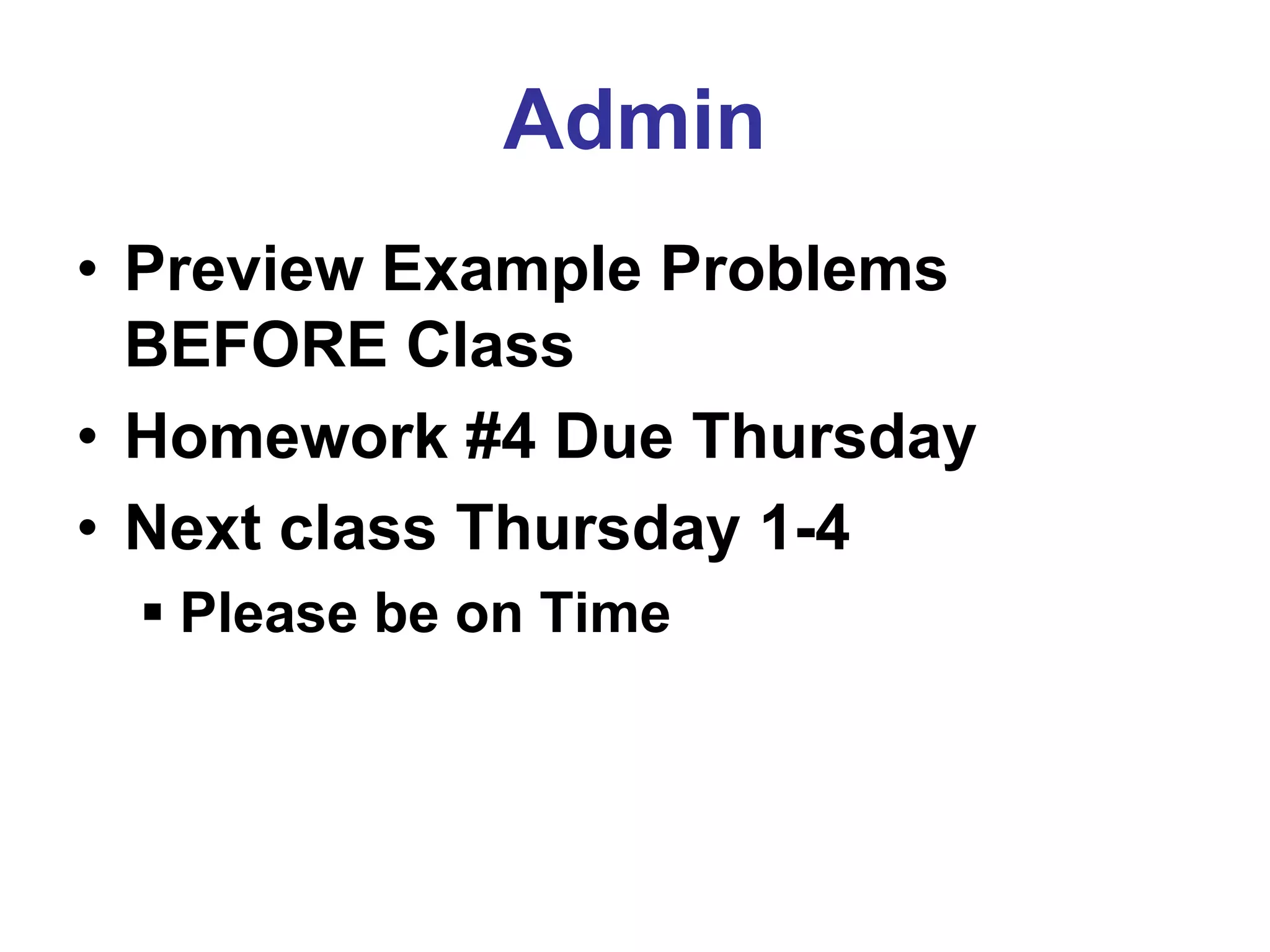 Admin

• Preview Example Problems BEFORE Class

• Homework #4 Due Thursday

• Next class Thursday 1-4

▪ Please be on Time